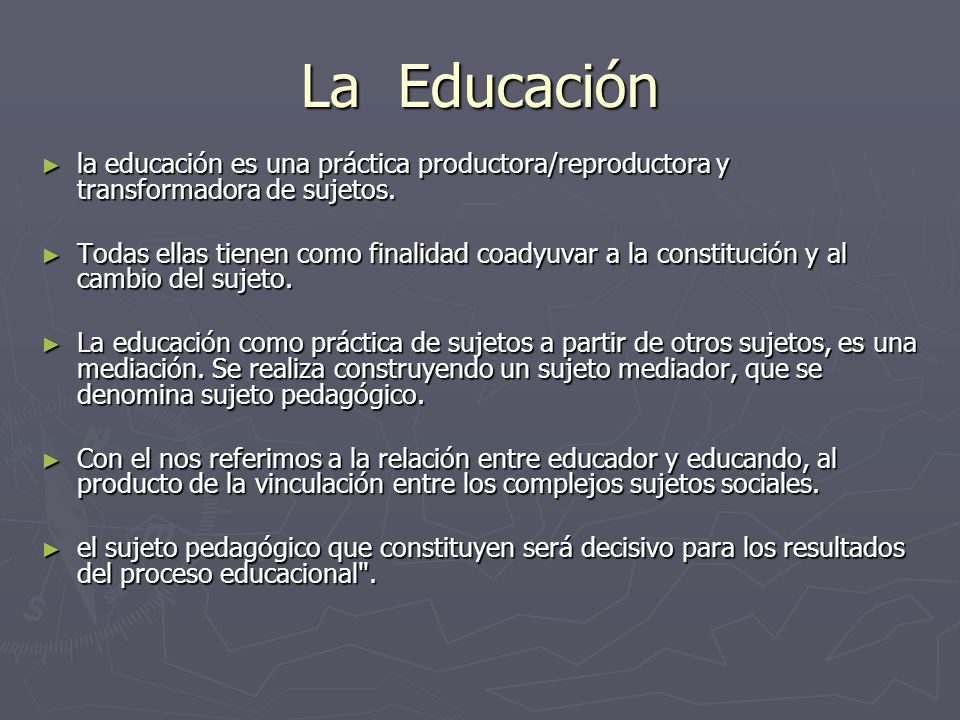 La Educación

► la educación es una práctica productora/reproductora y transformadora de sujetos.

► Todas ellas tienen como finalidad coadyuvar a la constitución y al cambio del sujeto.

► La educación como práctica de sujetos a partir de otros sujetos, es una mediación. Se realiza construyendo un sujeto mediador, que se denomina sujeto pedagógico.

► Con el nos referimos a la relación entre educador y educando, al producto de la vinculación entre los complejos sujetos sociales.

► el sujeto pedagógico que constituyen será decisivo para los resultados del proceso educacional".